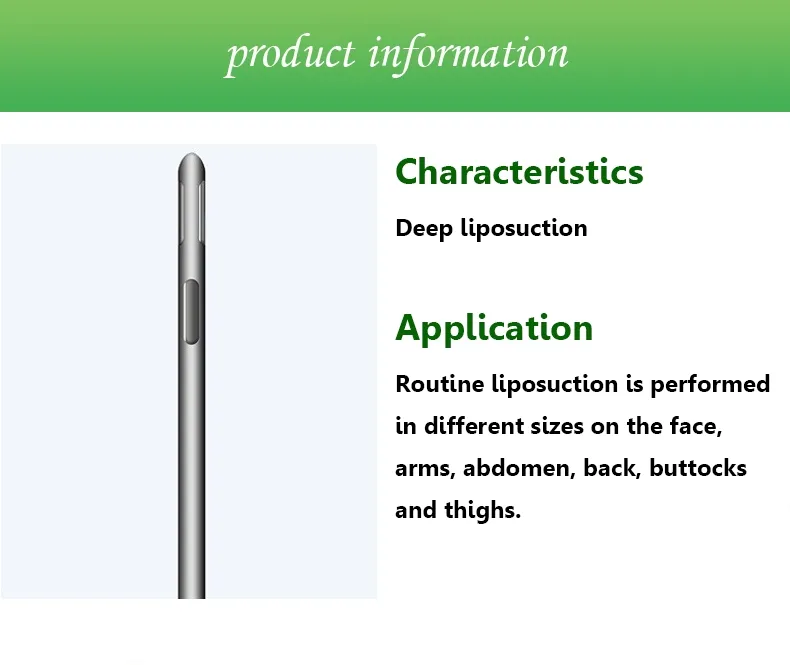 product information

Characteristics

Deep liposuction

Application

Routine liposuction is performed in different sizes on the face, arms, abdomen, back, buttocks and thighs.